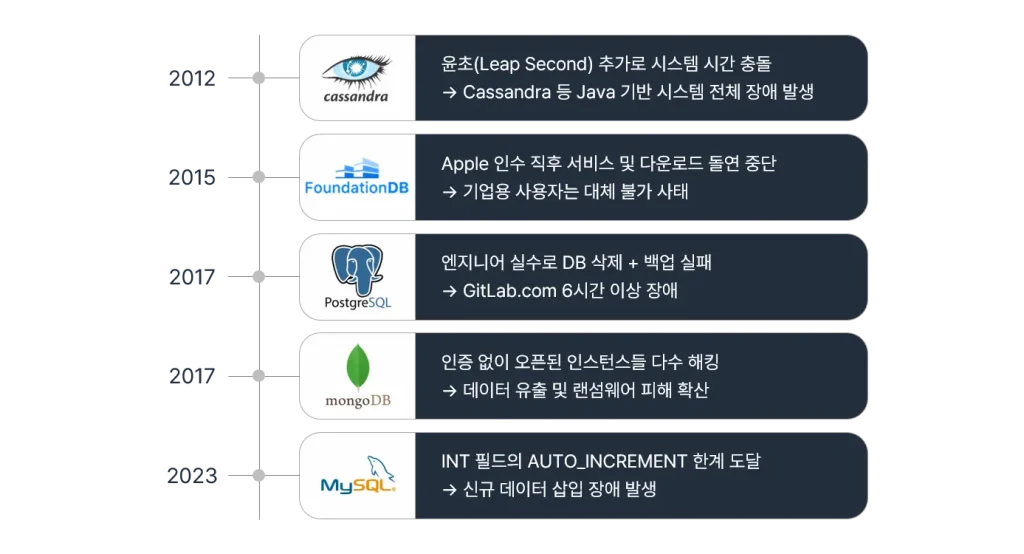 2012

cassandra

윤초(Leap Second) 추가로 시스템 시간 충돌
→ Cassandra 등 Java 기반 시스템 전체 장애 발생

2015

FoundationDB

Apple 인수 직후 서비스 및 다운로드 돌연 중단
→ 기업용 사용자는 대체 불가 사태

2017

PostgreSQL

엔지니어 실수로 DB 삭제 + 백업 실패
→ GitLab.com 6시간 이상 장애

2017

mongoDB

인증 없이 오픈된 인스턴스들 다수 해킹
→ 데이터 유출 및 랜섬웨어 피해 확산

2023

MySQL

INT 필드의 AUTO_INCREMENT 한계 도달
→ 신규 데이터 삽입 장애 발생